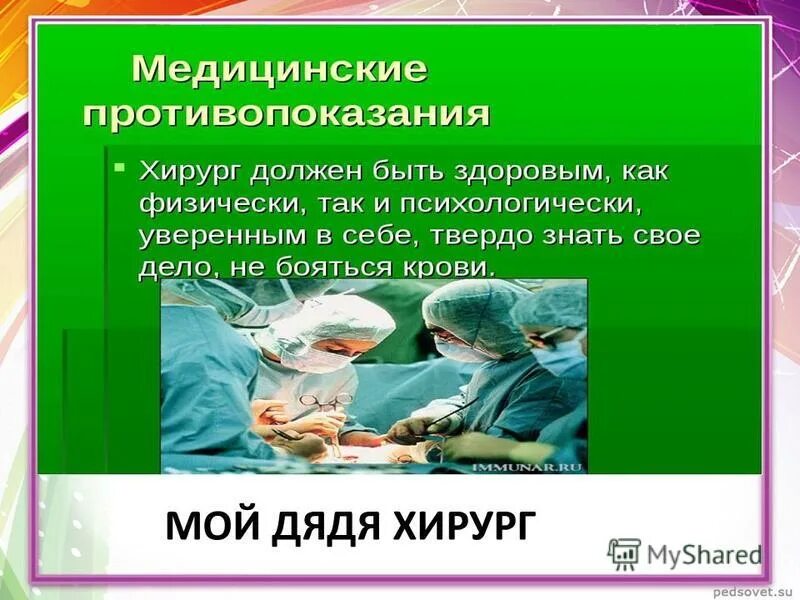 Медицинские противопоказания

Хирург должен быть здоровым, как физически, так и психологически, уверенным в себе, твердо знать свое дело, не бояться крови.

IMMUNAR.RU

МОЙ ДЯДЯ ХИРУРГ

MyShared

pedsovet.su